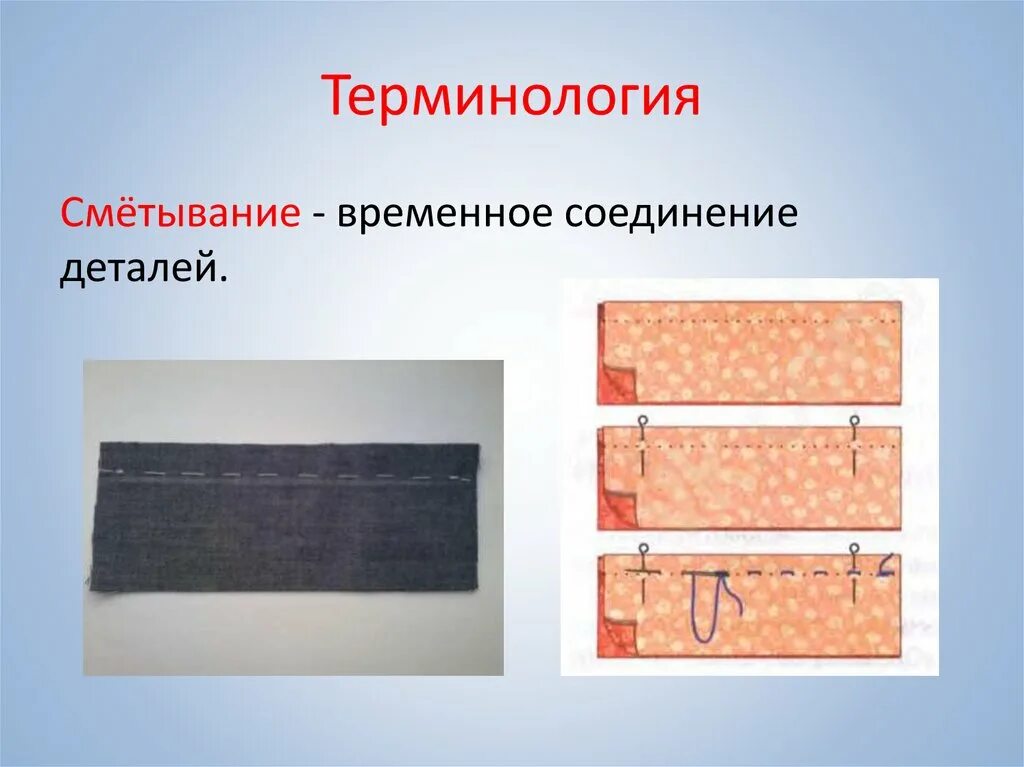 Терминология

Смётывание - временное соединение деталей.